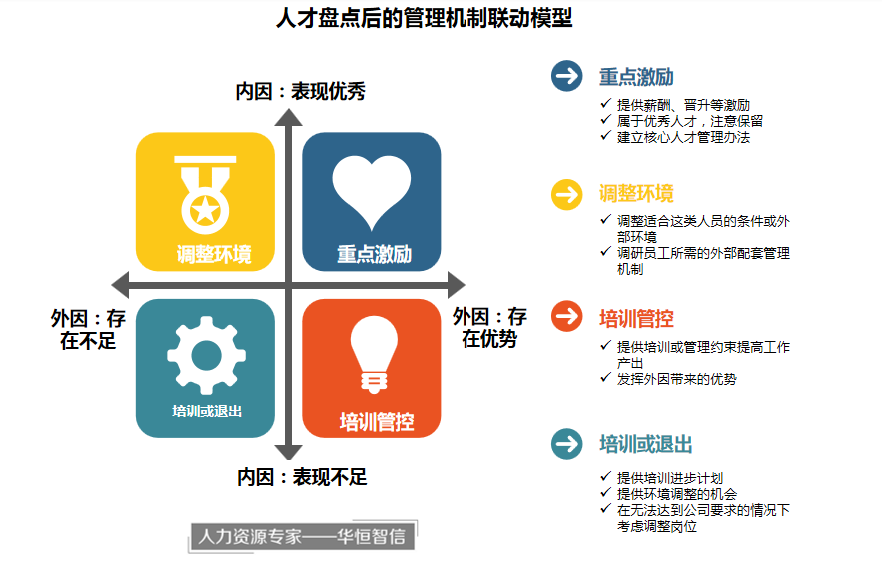 人才盘点后的管理机制联动模型

内因：表现优秀

调整环境

重点激励

外因：存在不足

外因：存在优势

培训或退出

培训管控

内因：表现不足

人力资源专家——华恒智信

重点激励
✓ 提供薪酬、晋升等激励
✓ 属于优秀人才，注意保留
✓ 建立核心人才管理办法

调整环境
✓ 调整适合这类人员的条件或外部环境
✓ 调研员工所需的外部配套管理机制

培训管控
✓ 提供培训或管理约束提高工作产出
✓ 发挥外因带来的优势

培训或退出
✓ 提供培训进步计划
✓ 提供环境调整的机会
✓ 在无法达到公司要求的情况下考虑调整岗位